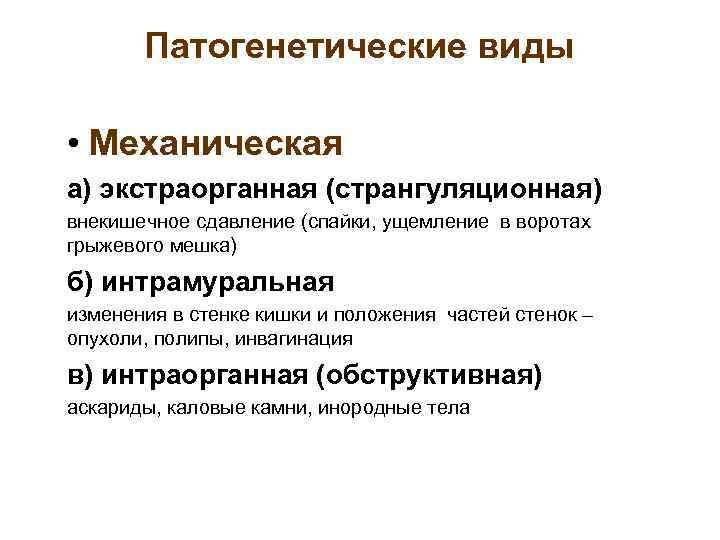 Патогенетические виды

• Механическая

а) экстраорганная (странгуляционная)

внекишечное сдавление (спайки, ущемление в воротах грыжевого мешка)

б) интрамуральная

изменения в стенке кишки и положения частей стенок – опухоли, полипы, инвагинация

в) интраорганная (обструктивная)

аскариды, каловые камни, инородные тела